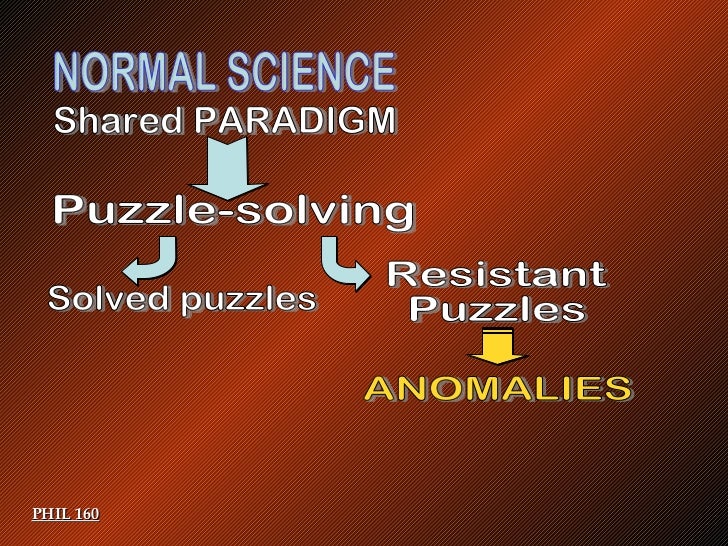 NORMAL SCIENCE
Shared PARADIGM

Puzzle-solving

Solved puzzles

Resistant Puzzles

ANOMALIES

PHIL 160